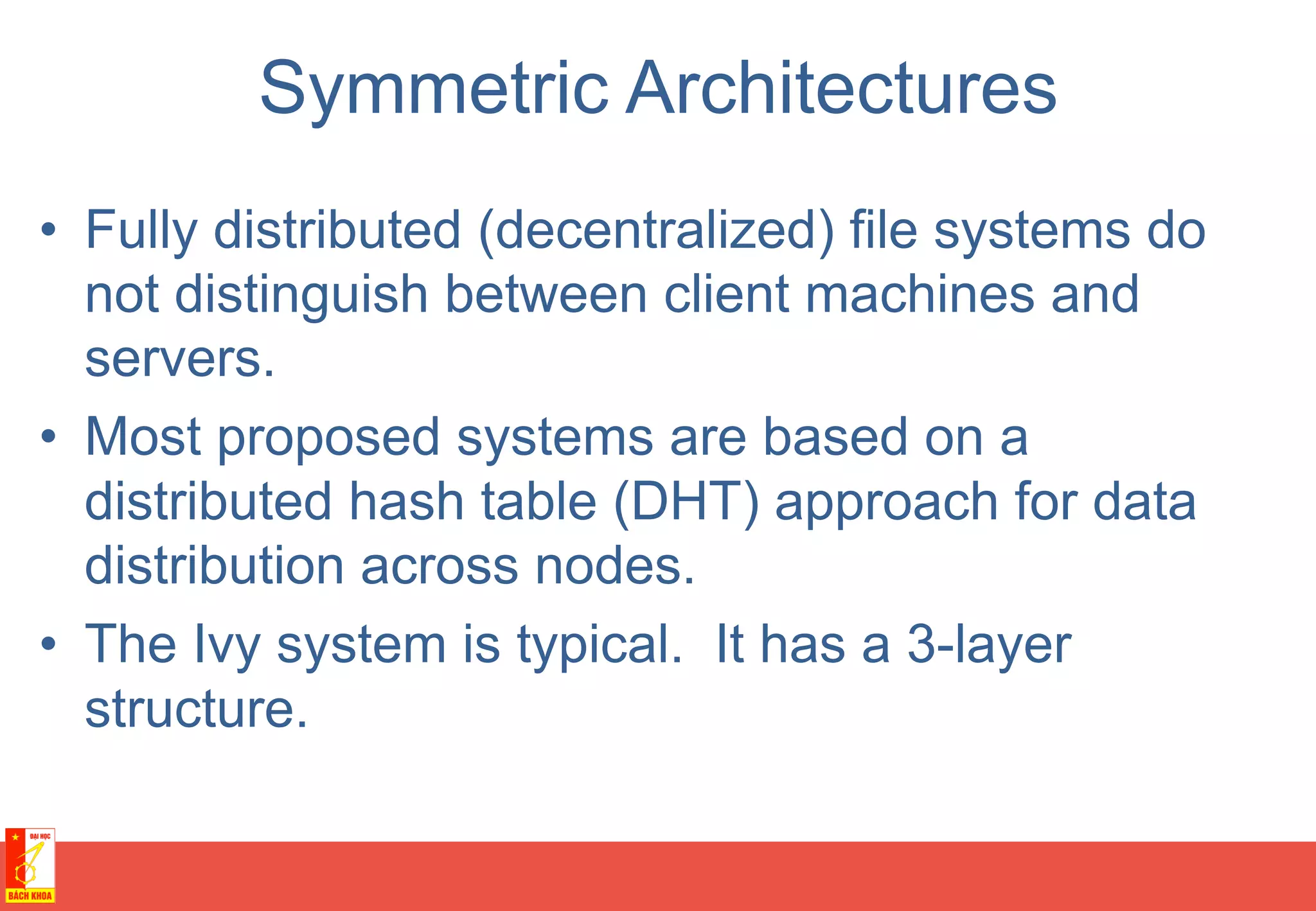 Symmetric Architectures

• Fully distributed (decentralized) file systems do not distinguish between client machines and servers.

• Most proposed systems are based on a distributed hash table (DHT) approach for data distribution across nodes.

• The Ivy system is typical. It has a 3-layer structure.

ĐẠI HỌC
BÁCH KHOA